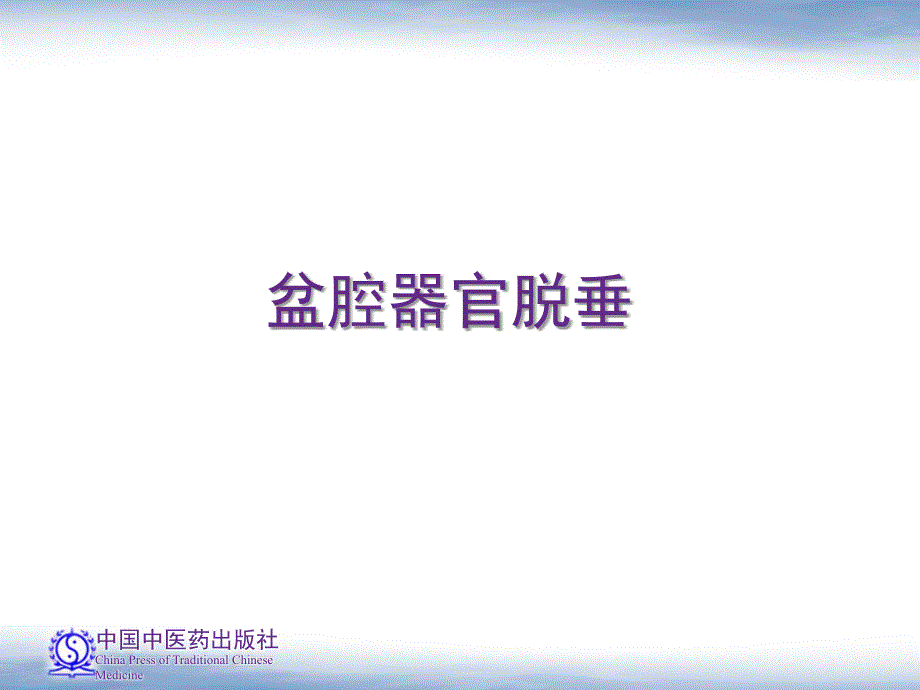 盆腔器官脱垂

中国中医药出版社
China Press of Traditional Chinese Medicine